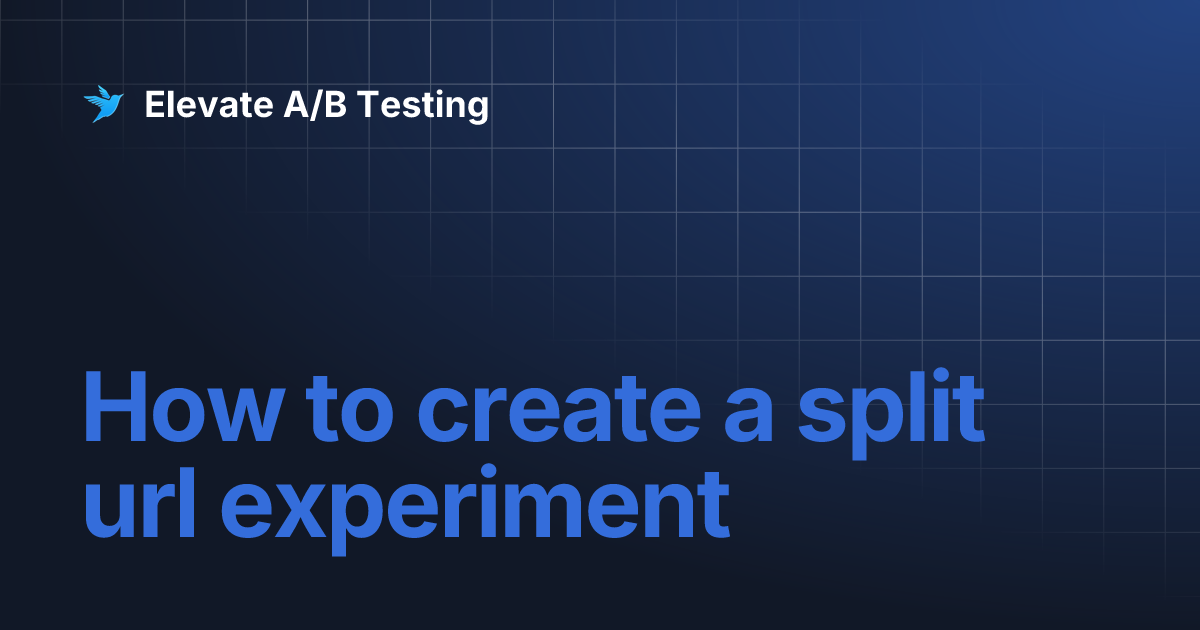 Elevate A/B Testing

How to create a split url experiment